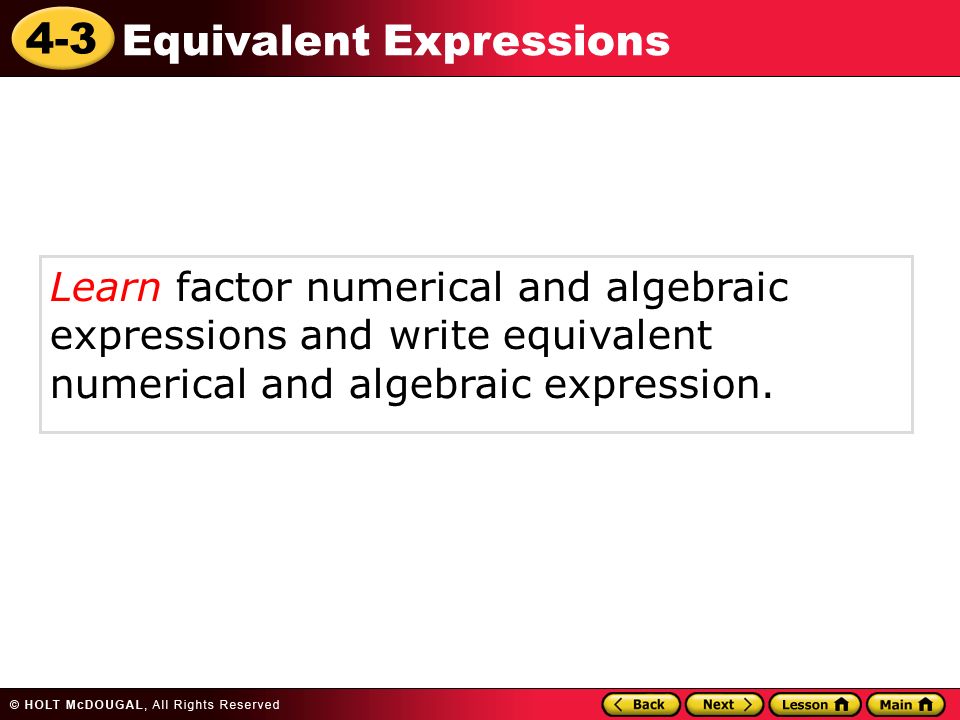 4-3 Equivalent Expressions

Learn factor numerical and algebraic expressions and write equivalent numerical and algebraic expression.

© HOLT McDOUGAL, All Rights Reserved

Back Next Lesson Main